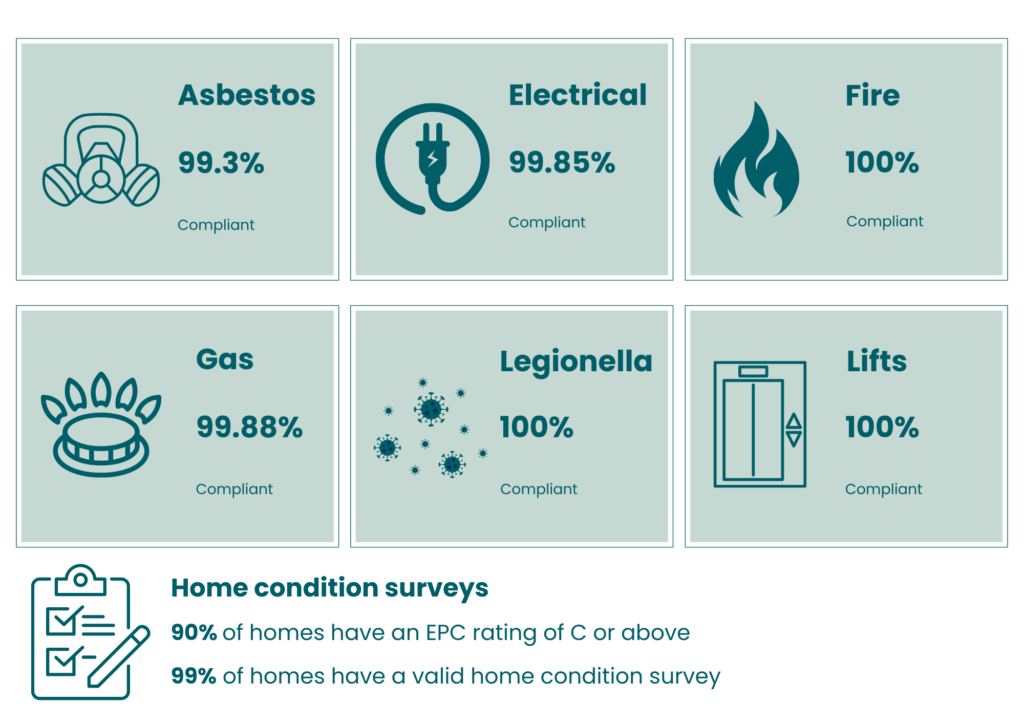 Asbestos

99.3%

Compliant

Electrical

99.85%

Compliant

Fire

100%

Compliant

Gas

99.88%

Compliant

Legionella

100%

Compliant

Lifts

100%

Compliant

Home condition surveys

90% of homes have an EPC rating of C or above

99% of homes have a valid home condition survey